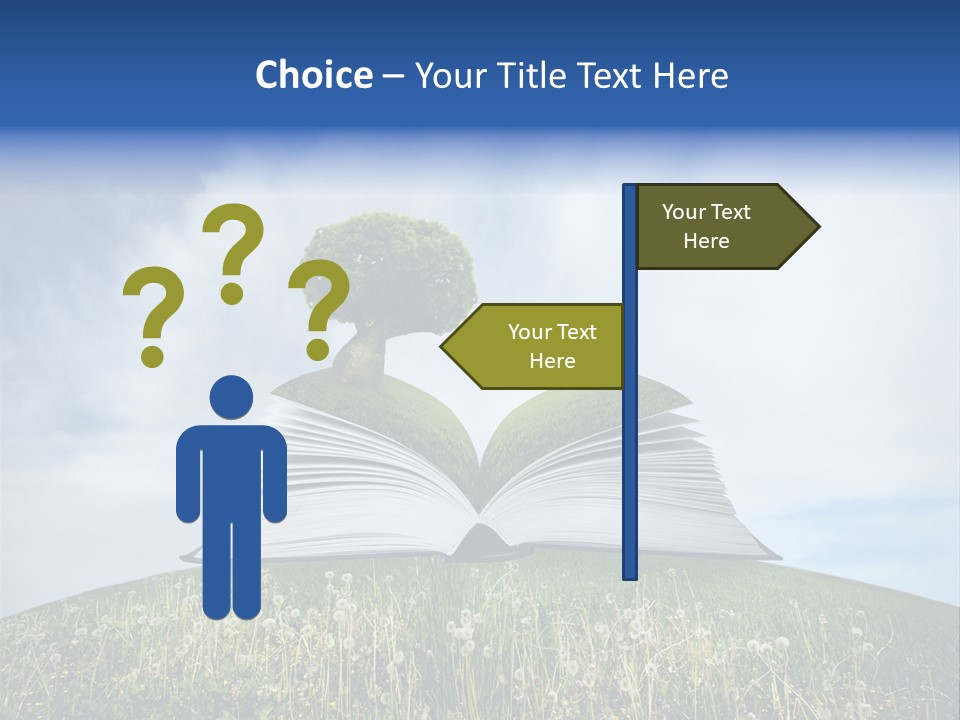 Choice – Your Title Text Here

? ? ?

Your Text Here

Your Text Here